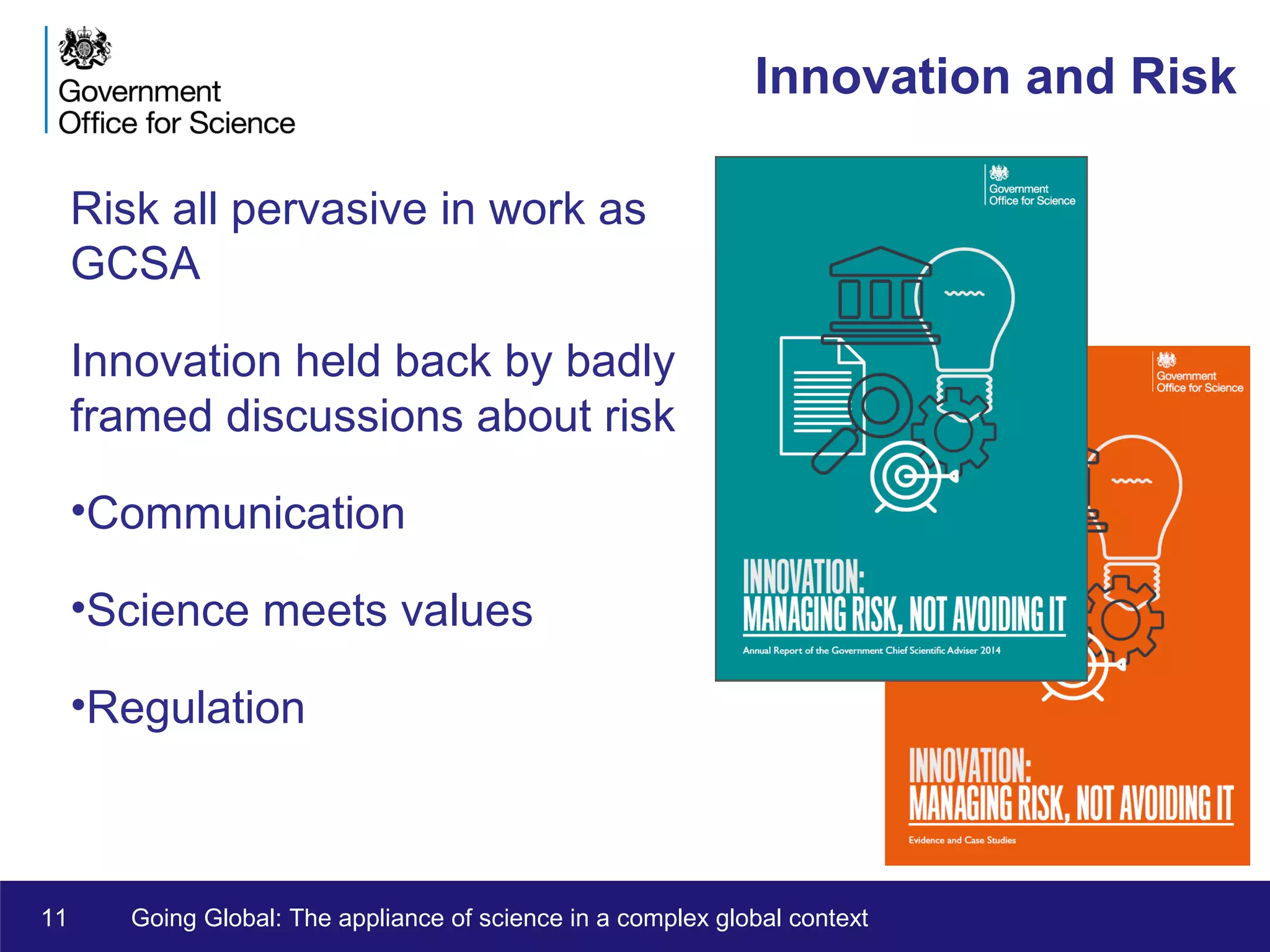 Government Office for Science

Innovation and Risk

Risk all pervasive in work as GCSA

Innovation held back by badly framed discussions about risk

•Communication

•Science meets values

•Regulation

Government Office for Science

INNOVATION: MANAGING RISK, NOT AVOIDING IT

Annual Report of the Government Chief Scientific Adviser 2014

Government Office for Science

INNOVATION: MANAGING RISK, NOT AVOIDING IT

Evidence and Case Studies

11 Going Global: The appliance of science in a complex global context